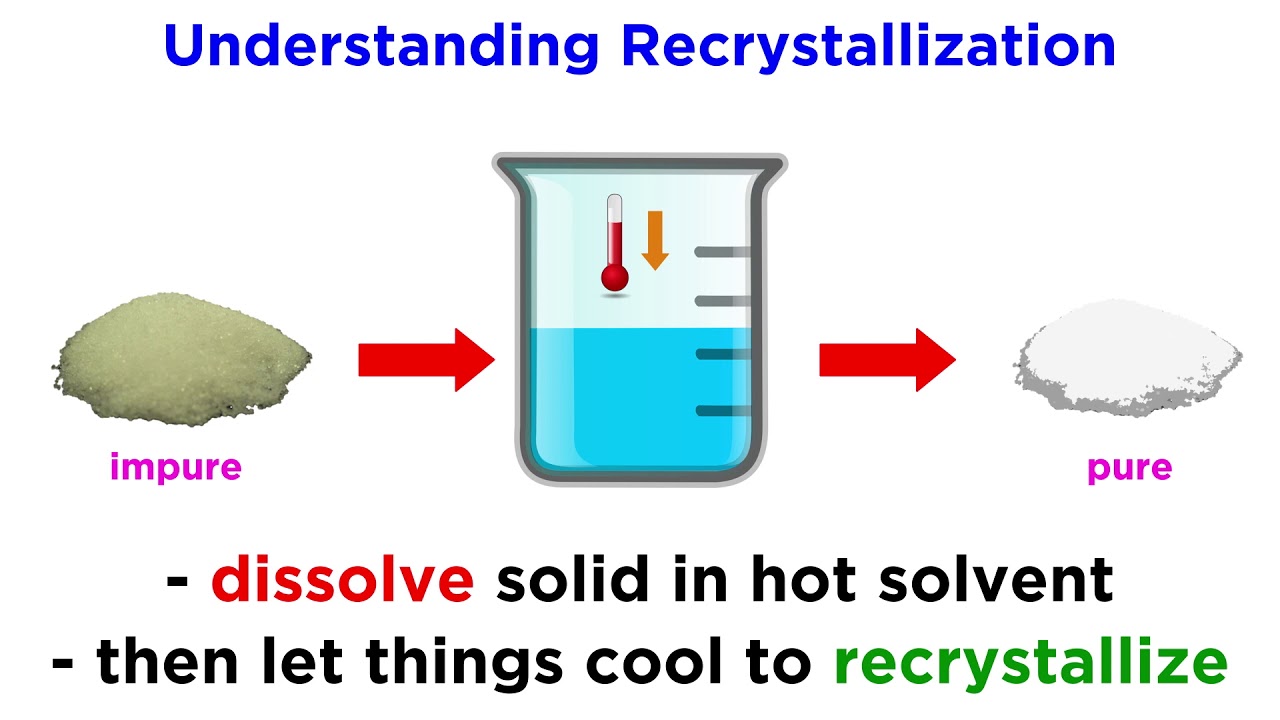 Understanding Recrystallization

impure

pure

- dissolve solid in hot solvent
- then let things cool to recrystallize